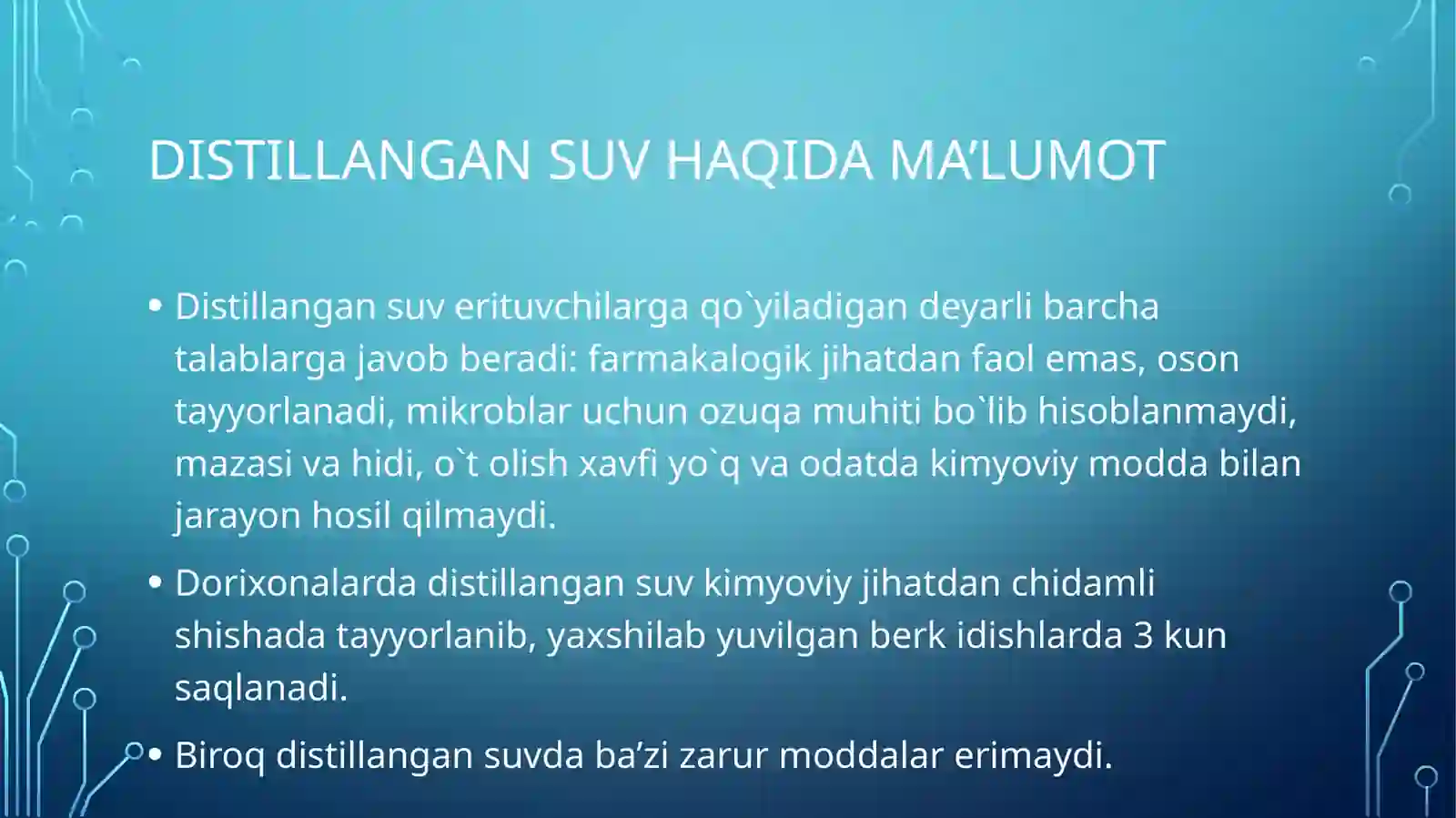 DISTILLANGAN SUV HAQIDA MA’LUMOT

• Distillangan suv erituvchilarga qo`yiladigan deyarli barcha talablarga javob beradi: farmakalogik jihatdan faol emas, oson tayyorlanadi, mikroblar uchun ozuqa muhiti bo`lib hisoblanmaydi, mazasi va hidi, o`t olish xavfi yo`q va odatda kimyoviy modda bilan jarayon hosil qilmaydi.

• Dorixonalarda distillangan suv kimyoviy jihatdan chidamli shishada tayyorlanib, yaxshilab yuvilgan berk idishlarda 3 kun saqlanadi.

• Biroq distillangan suvda ba’zi zarur moddalar erimaydi.